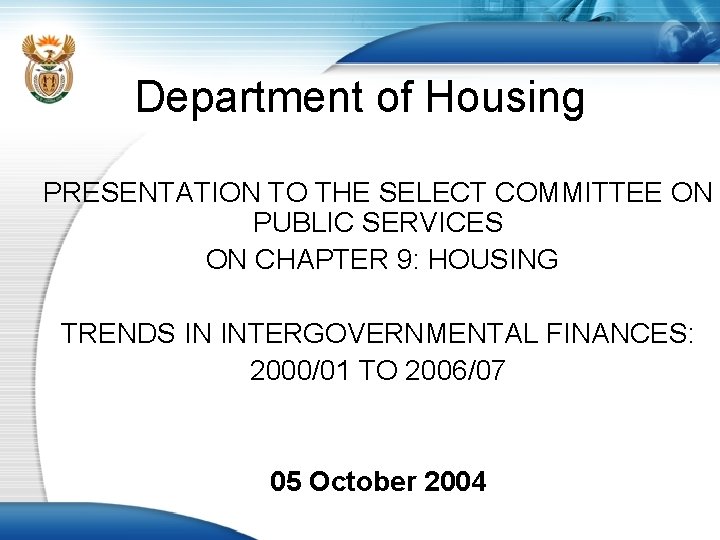 Department of Housing

PRESENTATION TO THE SELECT COMMITTEE ON PUBLIC SERVICES

ON CHAPTER 9: HOUSING

TRENDS IN INTERGOVERNMENTAL FINANCES:

2000/01 TO 2006/07

05 October 2004